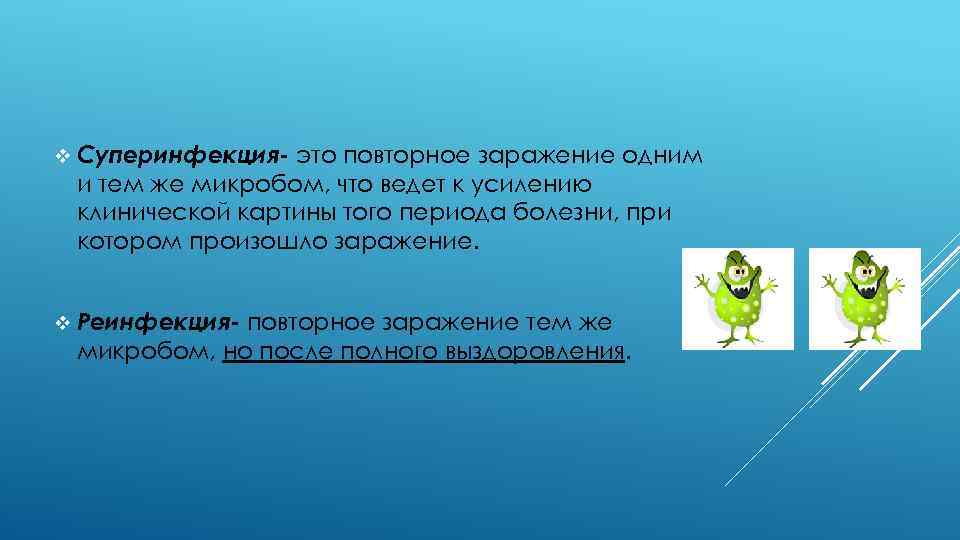 Суперинфекция- это повторное заражение одним и тем же микробом, что ведет к усилению клинической картины того периода болезни, при котором произошло заражение.

Реинфекция- повторное заражение тем же микробом, но после полного выздоровления.